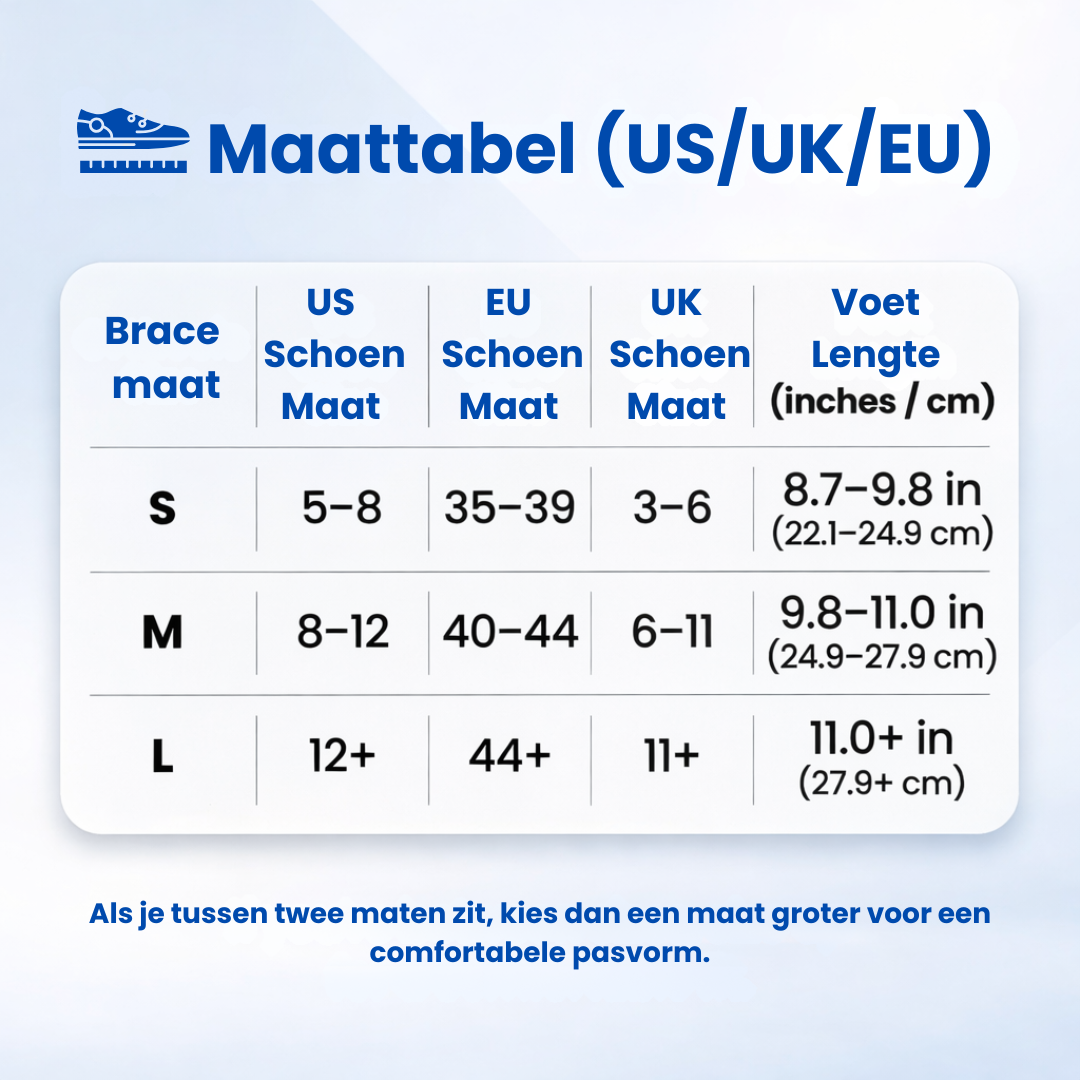 Maattabel (US/UK/EU)

| Brace maat | US Schoen Maat | EU Schoen Maat | UK Schoen Maat | Voet Lengte (inches / cm) |
|---|---|---|---|---|
| S | 5–8 | 35–39 | 3–6 | 8.7–9.8 in (22.1–24.9 cm) |
| M | 8–12 | 40–44 | 6–11 | 9.8–11.0 in (24.9–27.9 cm) |
| L | 12+ | 44+ | 11+ | 11.0+ in (27.9+ cm) |

Als je tussen twee maten zit, kies dan een maat groter voor een comfortabele pasvorm.